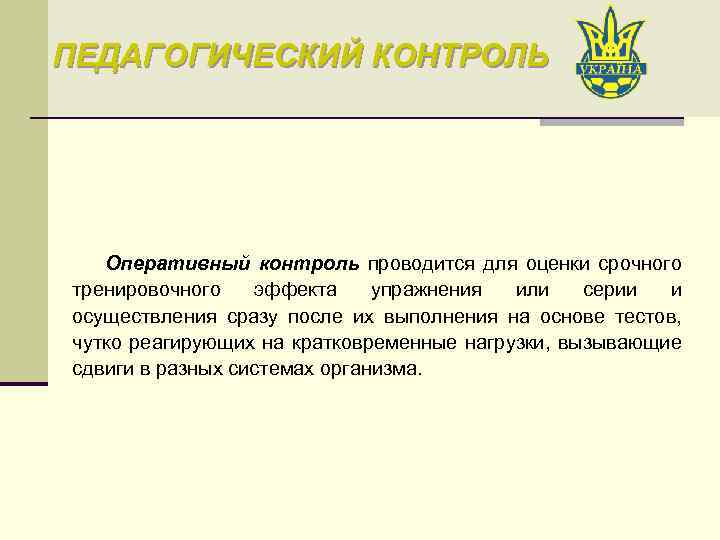 ПЕДАГОГИЧЕСКИЙ КОНТРОЛЬ

УКРАЇНА

Оперативный контроль проводится для оценки срочного тренировочного эффекта упражнения или серии и осуществления сразу после их выполнения на основе тестов, чутко реагирующих на кратковременные нагрузки, вызывающие сдвиги в разных системах организма.